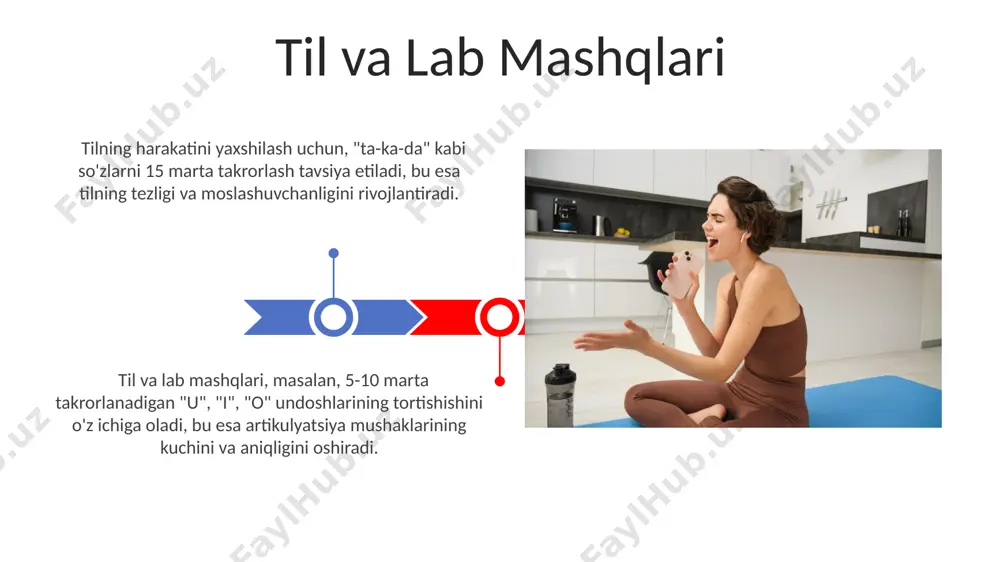 Til va Lab Mashqlari

Tilning harakatini yaxshilash uchun, "ta-ka-da" kabi so'zlarni 15 marta takrorlash tavsiya etiladi, bu esa tilning tezligi va moslashuvchanligini rivojlantiradi.

Til va lab mashqlari, masalan, 5-10 marta takrorlanadigan "U", "I", "O" undoshlarining tortishishini o'z ichiga oladi, bu esa artikulyatsiya mushaklarining kuchini va aniqligini oshiradi.

FaylHub.uz FaylHub.uz FaylHub.uz FaylHub.uz FaylHub.uz FaylHub.uz